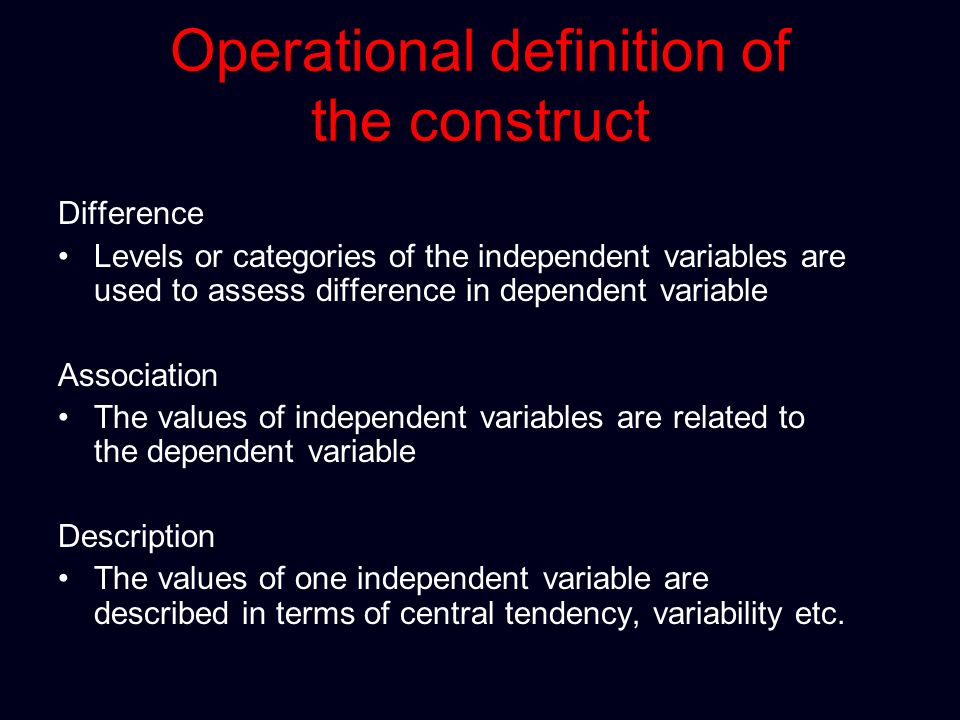 Operational definition of the construct

Difference
• Levels or categories of the independent variables are used to assess difference in dependent variable

Association
• The values of independent variables are related to the dependent variable

Description
• The values of one independent variable are described in terms of central tendency, variability etc.